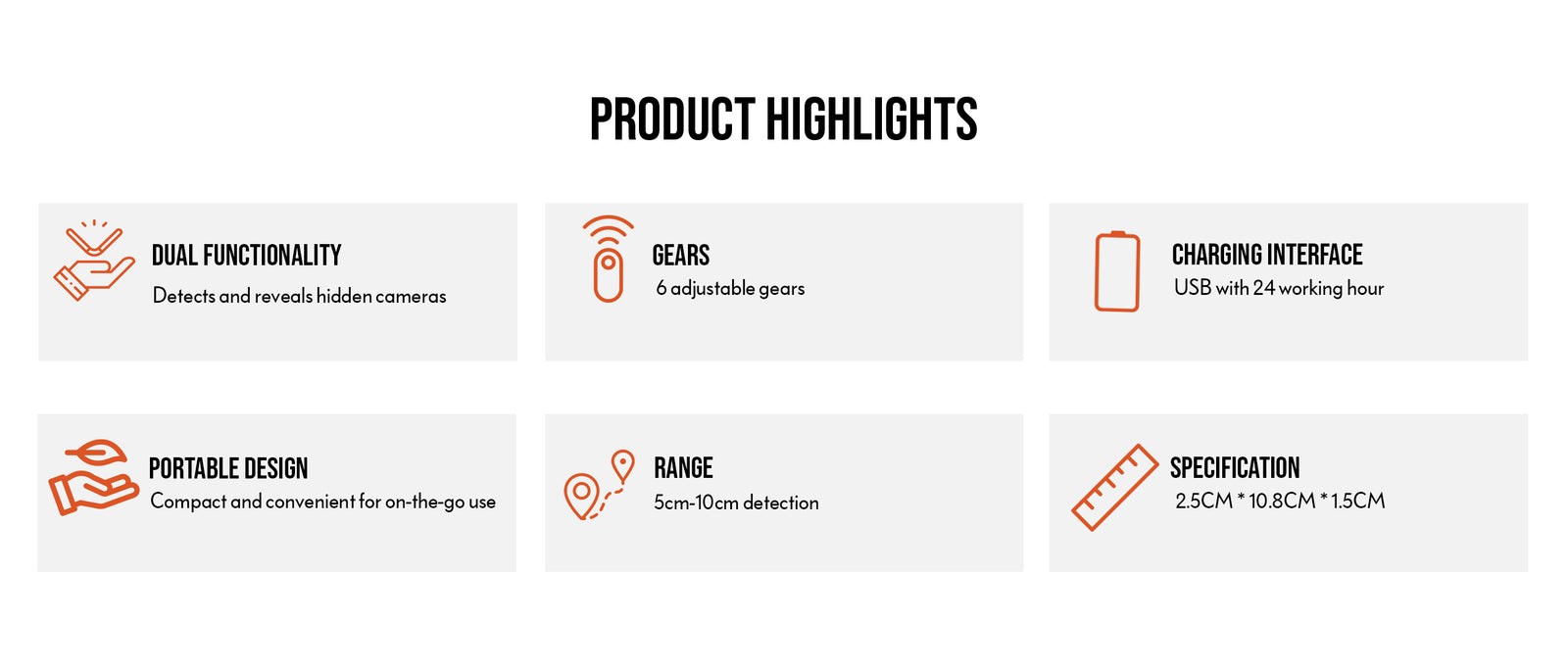 PRODUCT HIGHLIGHTS

DUAL FUNCTIONALITY
Detects and reveals hidden cameras

GEARS
6 adjustable gears

CHARGING INTERFACE
USB with 24 working hour

PORTABLE DESIGN
Compact and convenient for on-the-go use

RANGE
5cm-10cm detection

SPECIFICATION
2.5CM * 10.8CM * 1.5CM